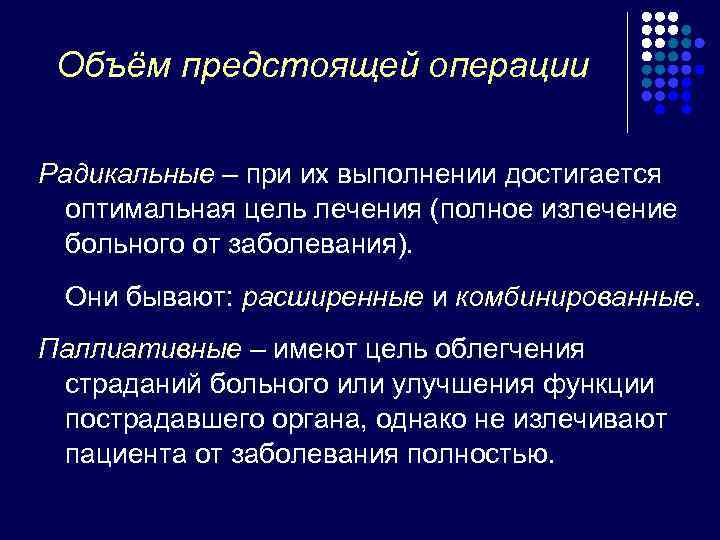 Объём предстоящей операции

Радикальные – при их выполнении достигается оптимальная цель лечения (полное излечение больного от заболевания).

Они бывают: расширенные и комбинированные.

Паллиативные – имеют цель облегчения страданий больного или улучшения функции пострадавшего органа, однако не излечивают пациента от заболевания полностью.